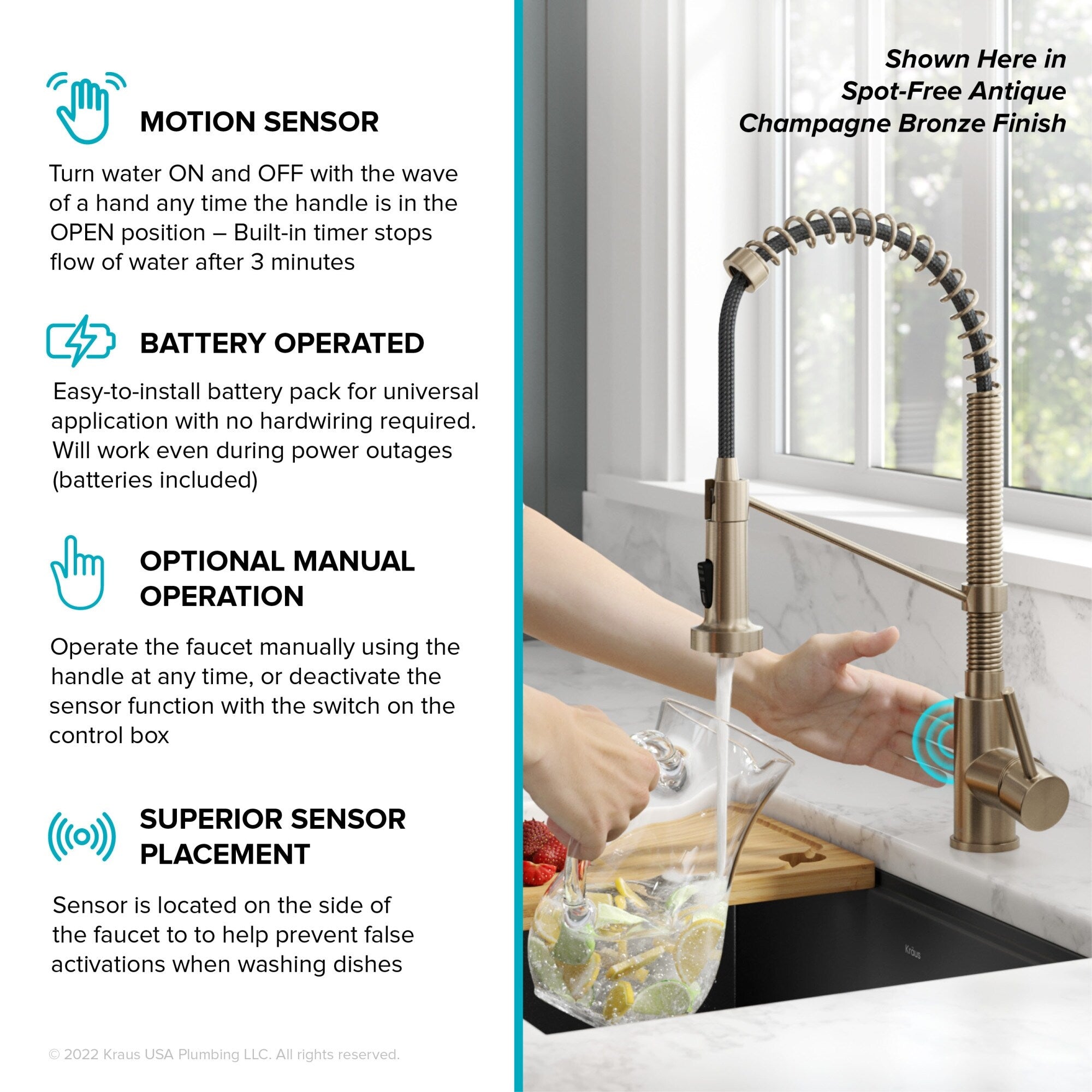 MOTION SENSOR

Turn water ON and OFF with the wave of a hand any time the handle is in the OPEN position – Built-in timer stops flow of water after 3 minutes

BATTERY OPERATED

Easy-to-install battery pack for universal application with no hardwiring required. Will work even during power outages (batteries included)

OPTIONAL MANUAL OPERATION

Operate the faucet manually using the handle at any time, or deactivate the sensor function with the switch on the control box

SUPERIOR SENSOR PLACEMENT

Sensor is located on the side of the faucet to to help prevent false activations when washing dishes

© 2022 Kraus USA Plumbing LLC. All rights reserved.

Shown Here in Spot-Free Antique Champagne Bronze Finish

Kraus